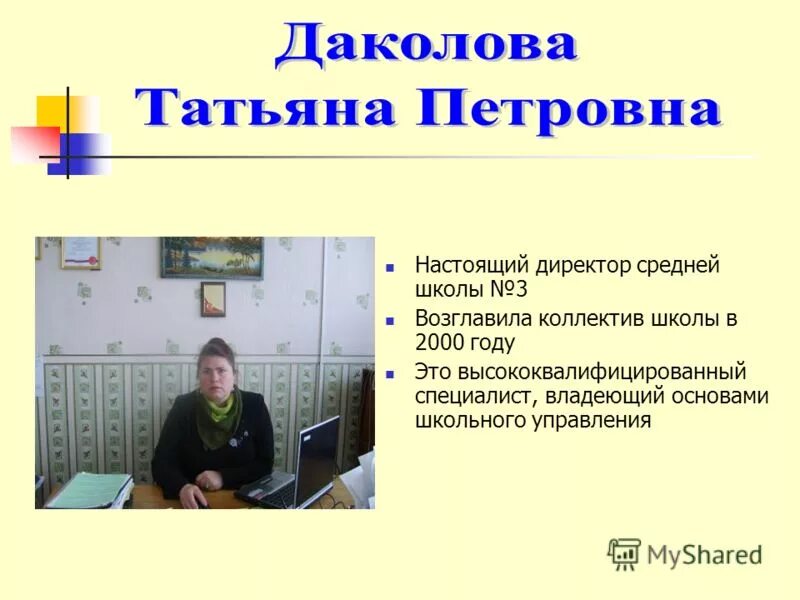 Даколова Татьяна Петровна

- Настоящий директор средней школы №3
- Возглавила коллектив школы в 2000 году
- Это высококвалифицированный специалист, владеющий основами школьного управления

MyShared